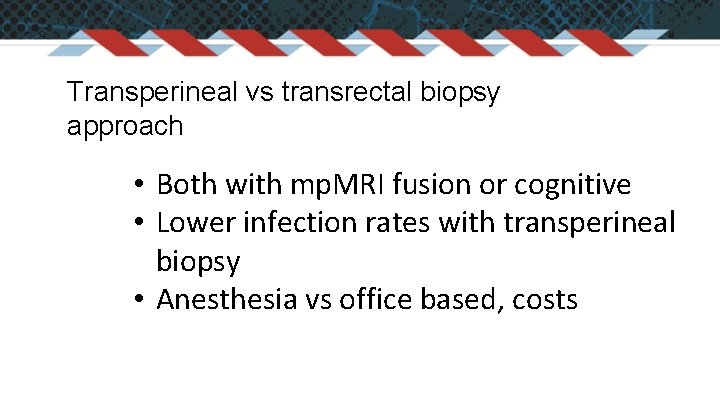 Transperineal vs transrectal biopsy approach

• Both with mpMRI fusion or cognitive
• Lower infection rates with transperineal biopsy
• Anesthesia vs office based, costs